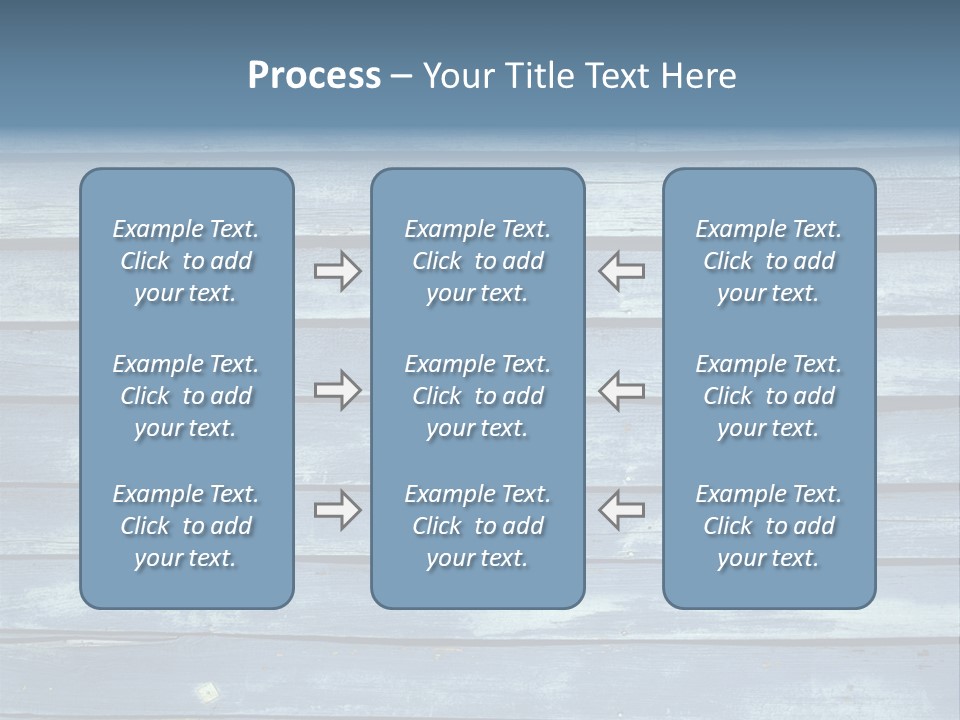 Process – Your Title Text Here

Example Text. Click to add your text.

Example Text. Click to add your text.

Example Text. Click to add your text.

Example Text. Click to add your text.

Example Text. Click to add your text.

Example Text. Click to add your text.

Example Text. Click to add your text.

Example Text. Click to add your text.

Example Text. Click to add your text.